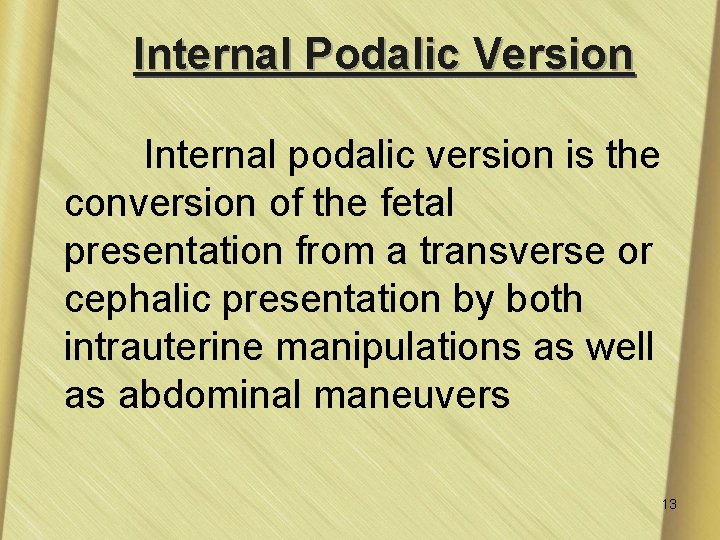 Internal Podalic Version

Internal podalic version is the conversion of the fetal presentation from a transverse or cephalic presentation by both intrauterine manipulations as well as abdominal maneuvers

13